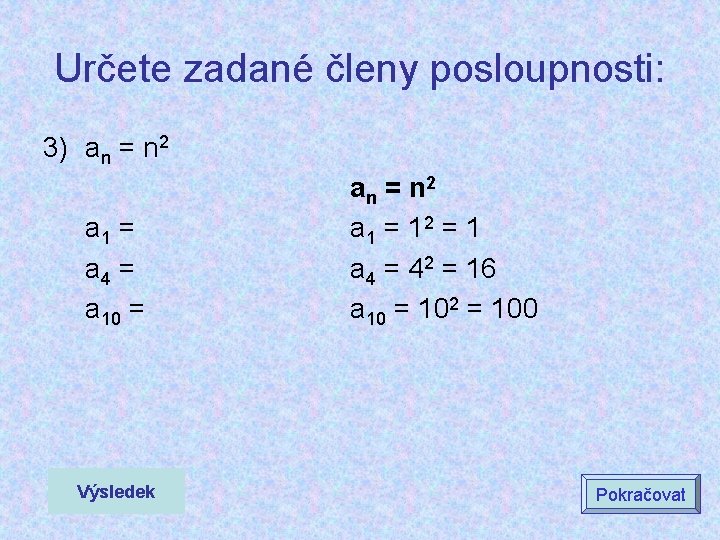 Určete zadané členy posloupnosti:

3) $a_n = n^2$

$a_1 =$
$a_4 =$
$a_{10} =$

$a_n = n^2$
$a_1 = 1^2 = 1$
$a_4 = 4^2 = 16$
$a_{10} = 10^2 = 100$

Výsledek

Pokračovat